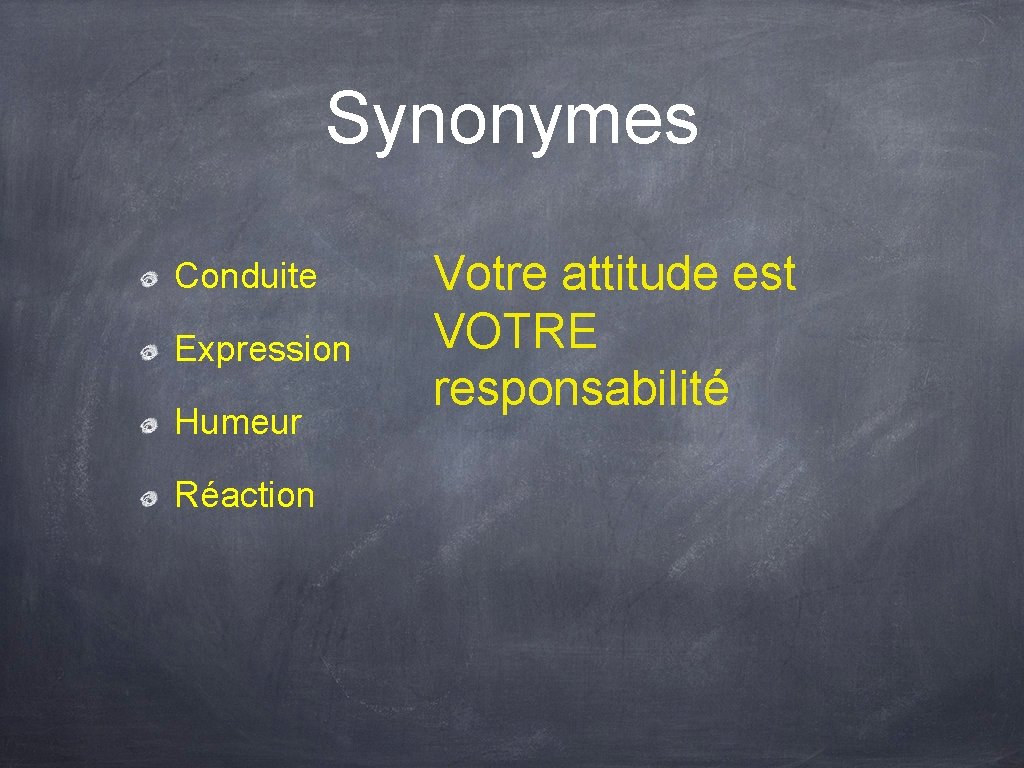 Synonymes

Conduite

Expression

Humeur

Réaction

Votre attitude est VOTRE responsabilité